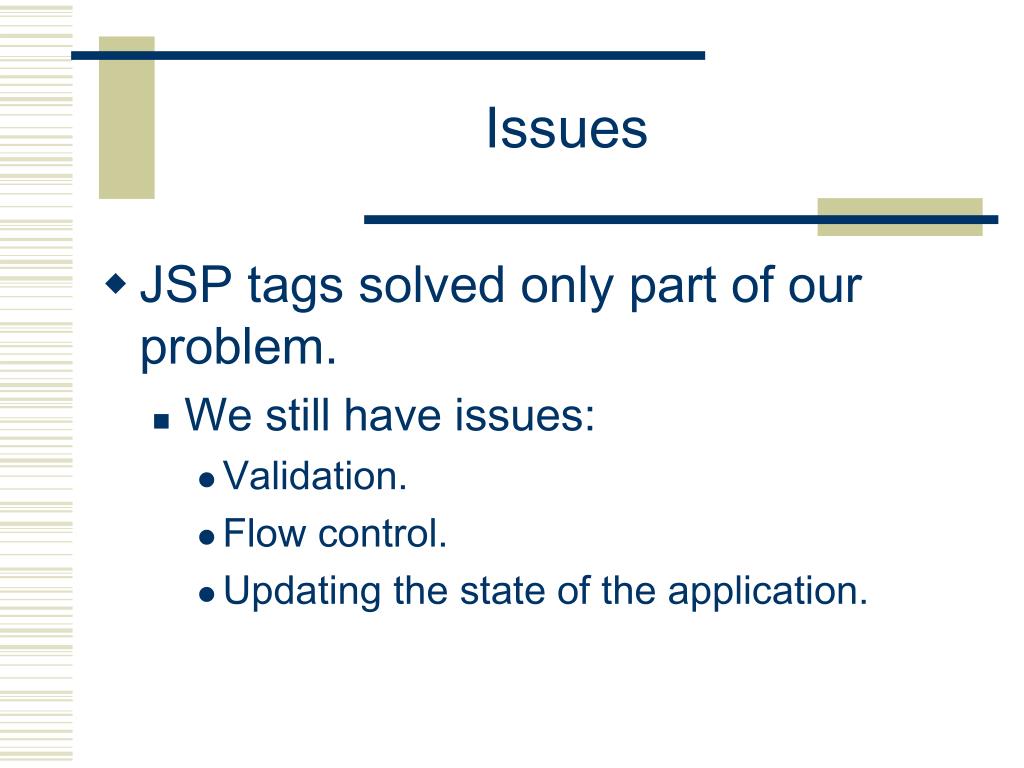 Issues

JSP tags solved only part of our problem.

We still have issues:

Validation.

Flow control.

Updating the state of the application.